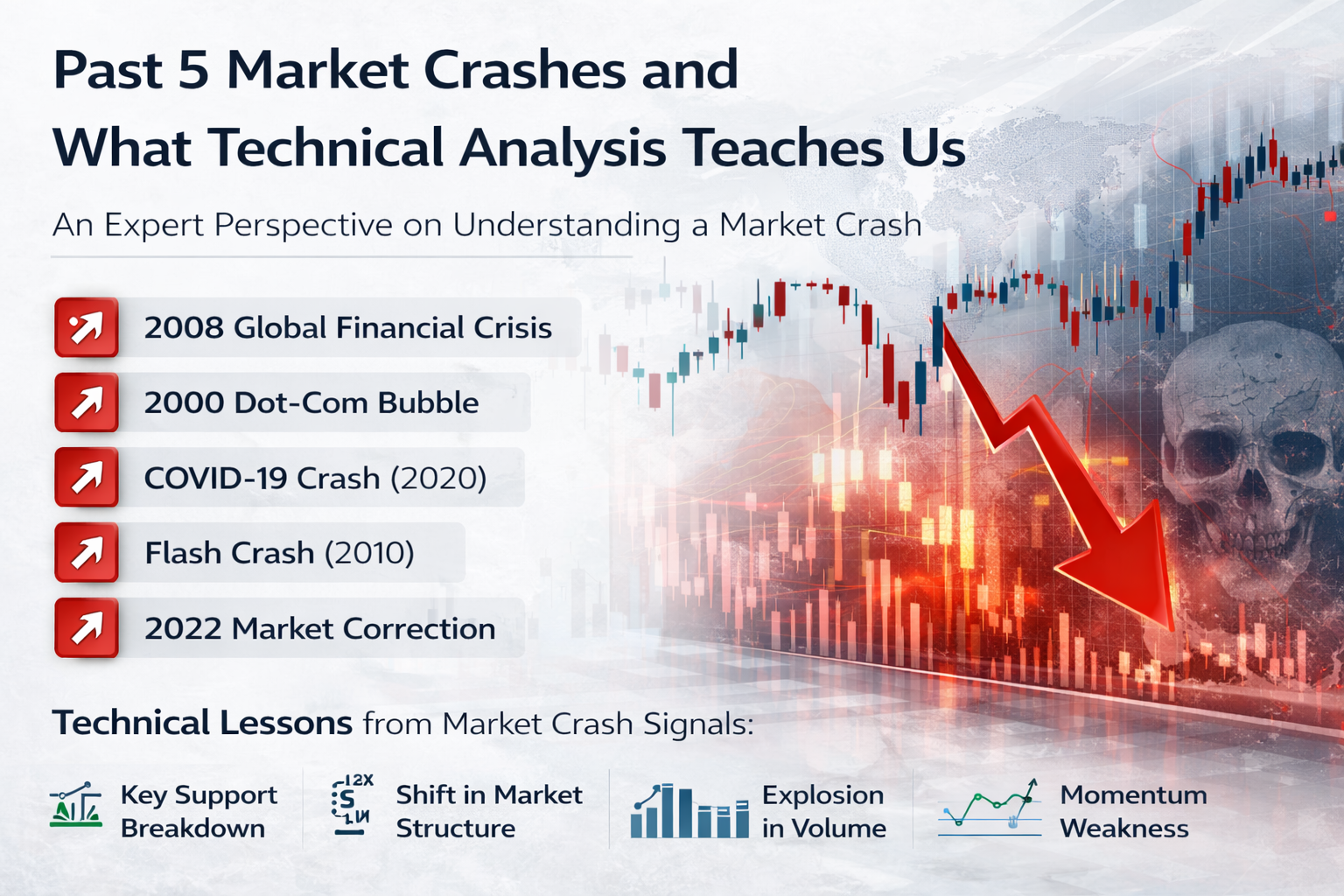 Past 5 Market Crashes and What Technical Analysis Teaches Us

An Expert Perspective on Understanding a Market Crash

2008 Global Financial Crisis

2000 Dot-Com Bubble

COVID-19 Crash (2020)

Flash Crash (2010)

2022 Market Correction

Technical Lessons from Market Crash Signals:

Key Support Breakdown

12X S 1M

Shift in Market Structure

Explosion in Volume

Momentum Weakness